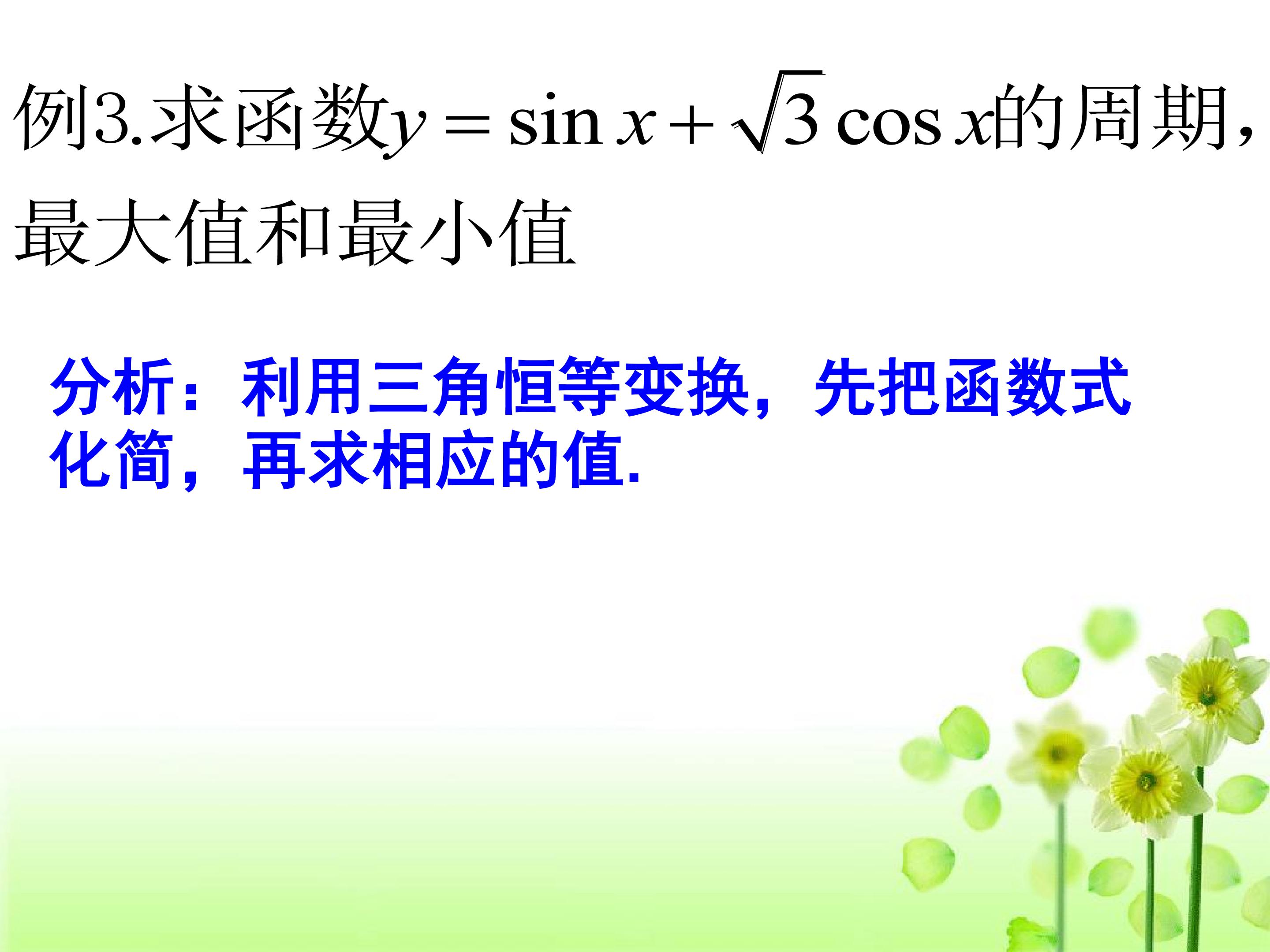 例3.求函数$y=\sin x+\sqrt{3}\cos x$的周期，最大值和最小值

分析：利用三角恒等变换，先把函数式化简，再求相应的值.